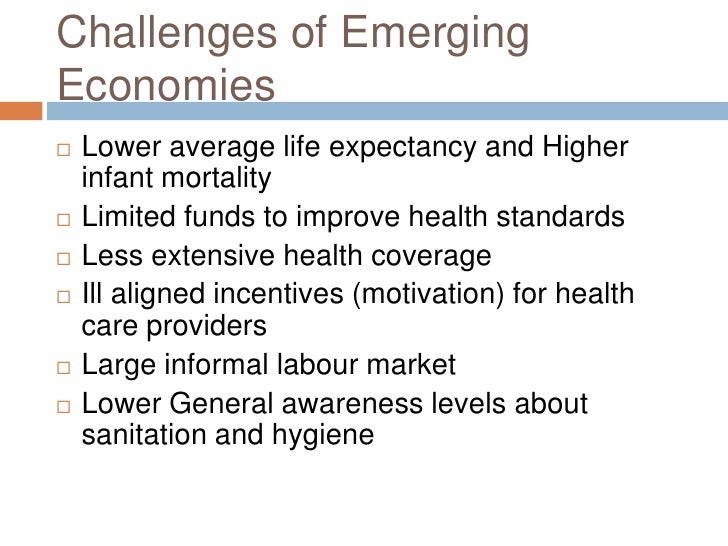 Challenges of Emerging Economies

□ Lower average life expectancy and Higher infant mortality
□ Limited funds to improve health standards
□ Less extensive health coverage
□ Ill aligned incentives (motivation) for health care providers
□ Large informal labour market
□ Lower General awareness levels about sanitation and hygiene